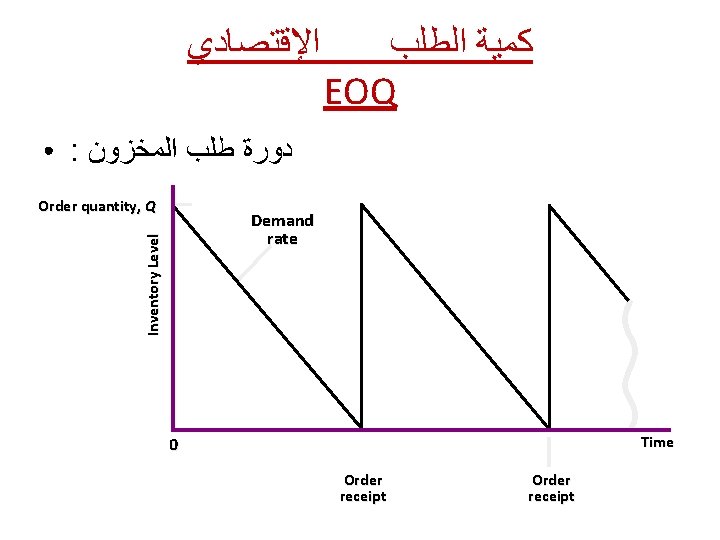 كمية الطلب الإقتصادي
EOQ

• دورة طلب المخزون :

Order quantity, $Q$

Demand rate

Inventory Level

0

Time

Order receipt

Order receipt